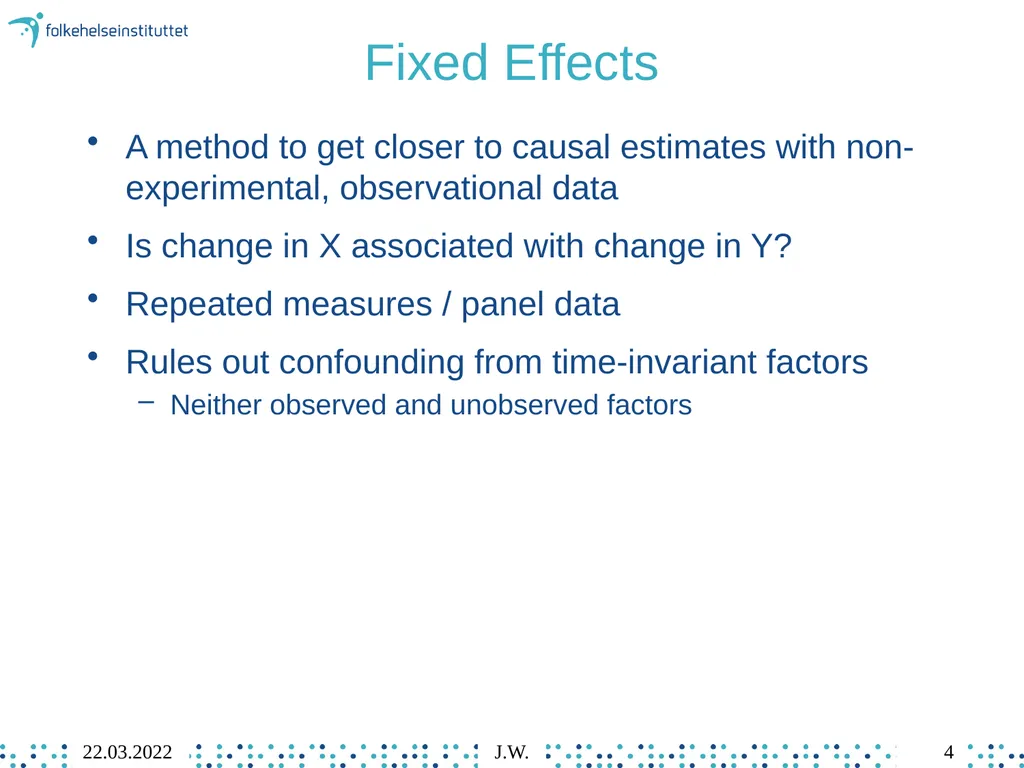 folkehelseinstituttet

Fixed Effects

• A method to get closer to causal estimates with non-experimental, observational data

• Is change in X associated with change in Y?

• Repeated measures / panel data

• Rules out confounding from time-invariant factors
 – Neither observed and unobserved factors

22.03.2022 J.W. 4